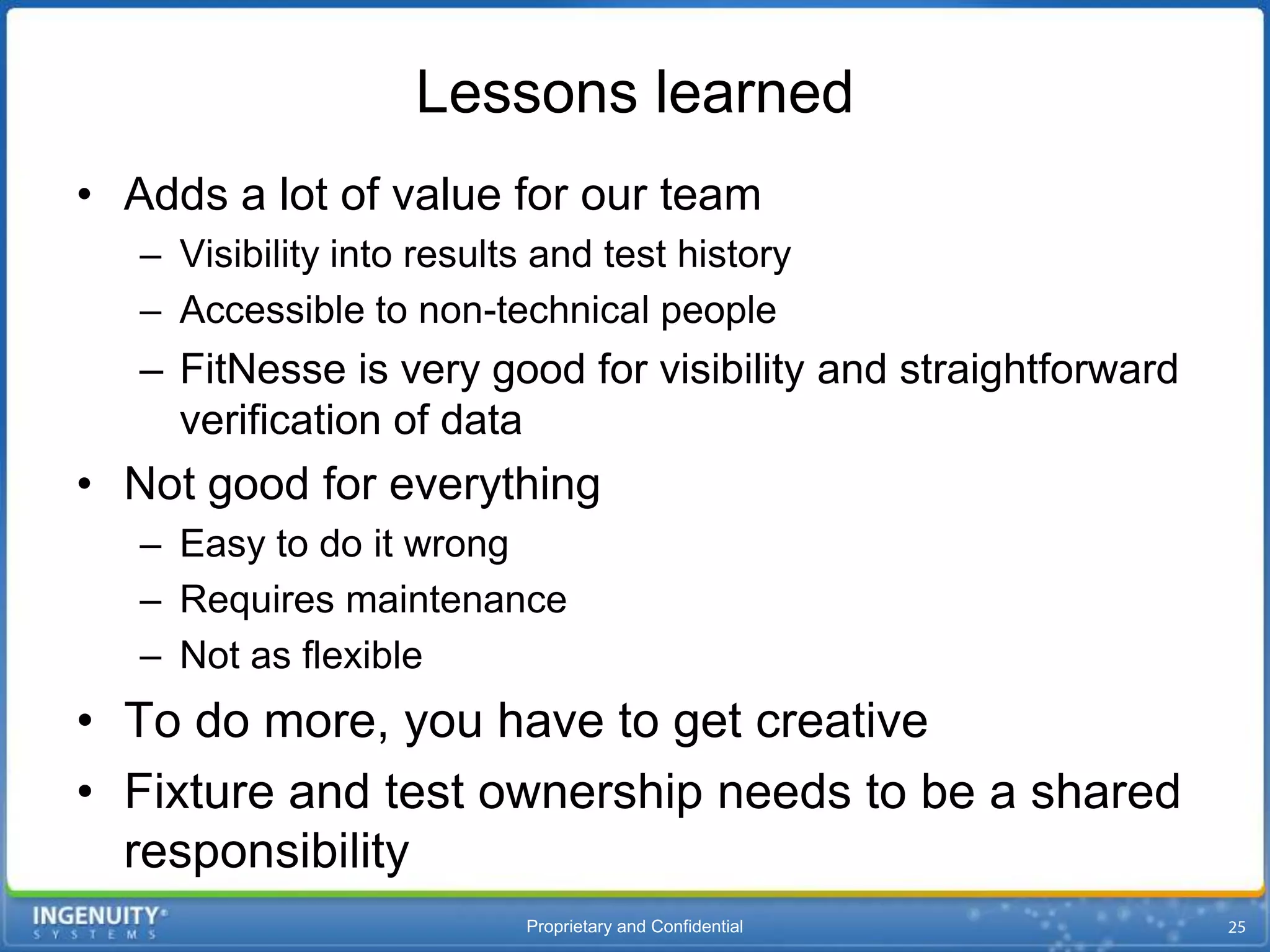 Lessons learned

• Adds a lot of value for our team
– Visibility into results and test history
– Accessible to non-technical people
– FitNesse is very good for visibility and straightforward verification of data

• Not good for everything
– Easy to do it wrong
– Requires maintenance
– Not as flexible

• To do more, you have to get creative

• Fixture and test ownership needs to be a shared responsibility

INGENUITY SYSTEMS

Proprietary and Confidential

25